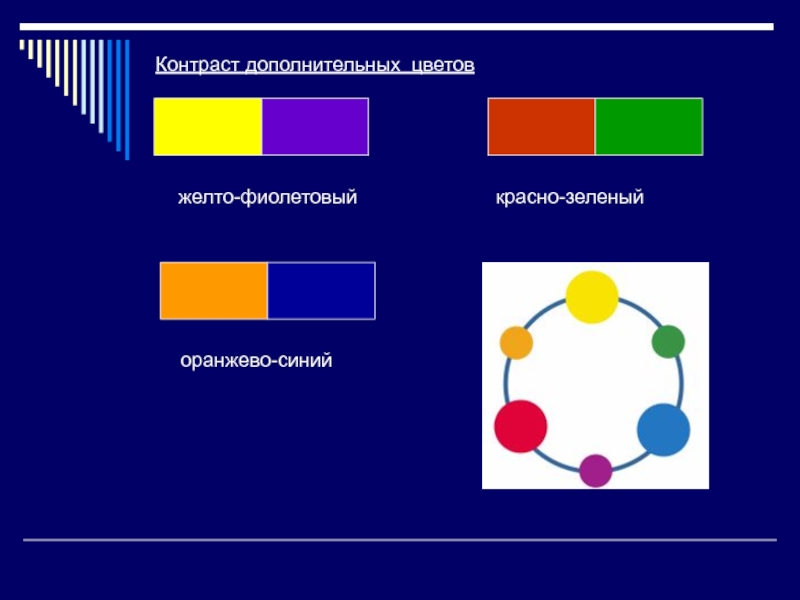 Контраст дополнительных  цветов

желто-фиолетовый

красно-зеленый

оранжево-синий